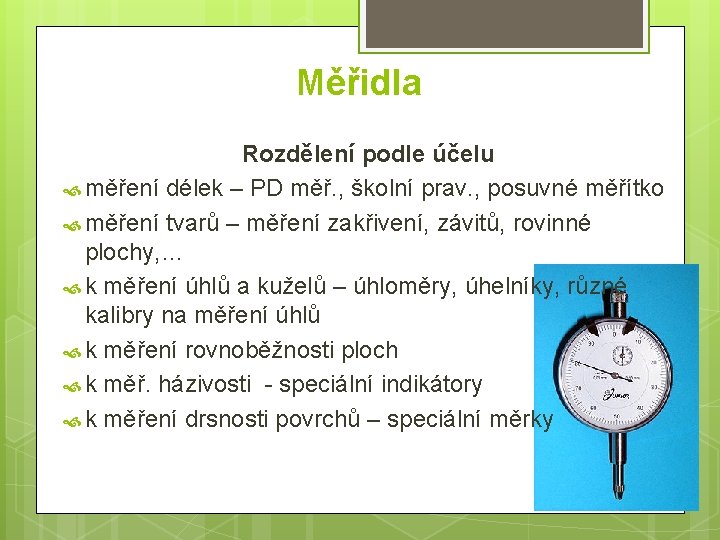 Měřidla

Rozdělení podle účelu

měření délek – PD měř., školní prav., posuvné měřítko

měření tvarů – měření zakřivení, závitů, rovinné plochy,…

k měření úhlů a kuželů – úhloměry, úhelníky, různé kalibry na měření úhlů

k měření rovnoběžnosti ploch

k měř. házivosti - speciální indikátory

k měření drsnosti povrchů – speciální měrky

Junior